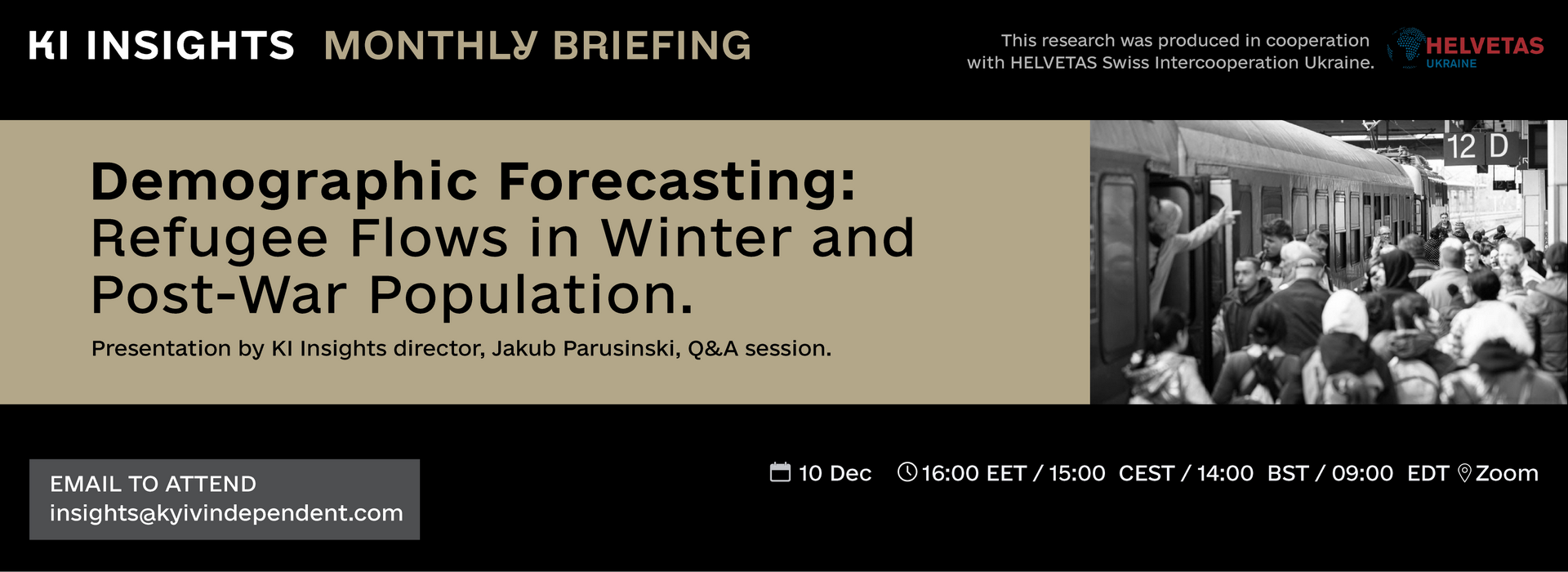 KI INSIGHTS MONTHLY BRIEFING

This research was produced in cooperation with HELVETAS Swiss Intercooperation Ukraine.

HELVETAS
UKRAINE

Demographic Forecasting: Refugee Flows in Winter and Post-War Population.

Presentation by KI Insights director, Jakub Parusinski, Q&A session.

12 D

EMAIL TO ATTEND
insights@kyivindependent.com

10 Dec 16:00 EET / 15:00 CEST / 14:00 BST / 09:00 EDT Zoom